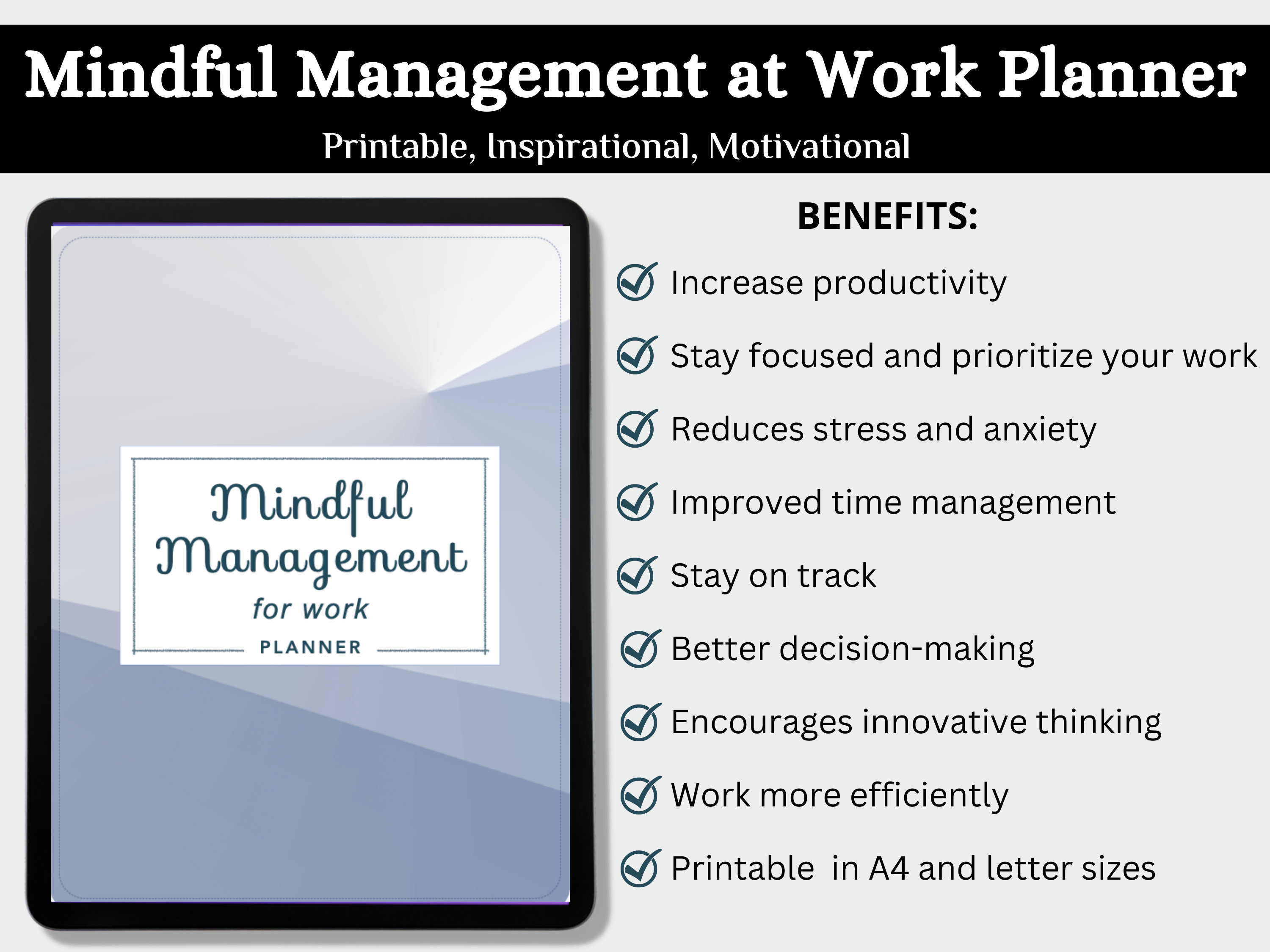 Mindful Management at Work Planner

Printable, Inspirational, Motivational

Mindful Management for work

PLANNER

BENEFITS:

Increase productivity

Stay focused and prioritize your work

Reduces stress and anxiety

Improved time management

Stay on track

Better decision-making

Encourages innovative thinking

Work more efficiently

Printable in A4 and letter sizes